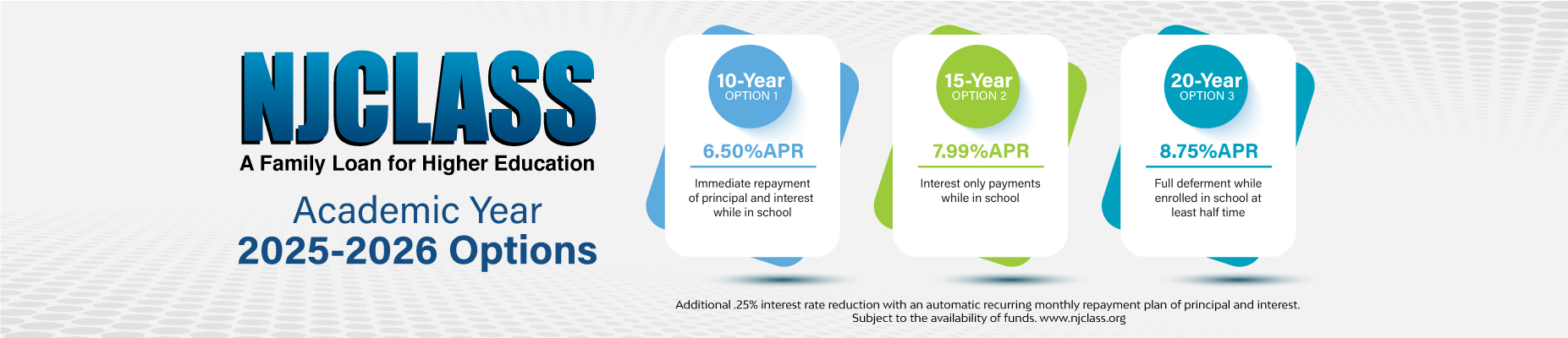 NJCLASS
A Family Loan for Higher Education

Academic Year
2025-2026 Options

10-Year
OPTION 1

6.50%APR

Immediate repayment of principal and interest while in school

15-Year
OPTION 2

7.99%APR

Interest only payments while in school

20-Year
OPTION 3

8.75%APR

Full deferment while enrolled in school at least half time

Additional .25% interest rate reduction with an automatic recurring monthly repayment plan of principal and interest.
Subject to the availability of funds. www.njclass.org